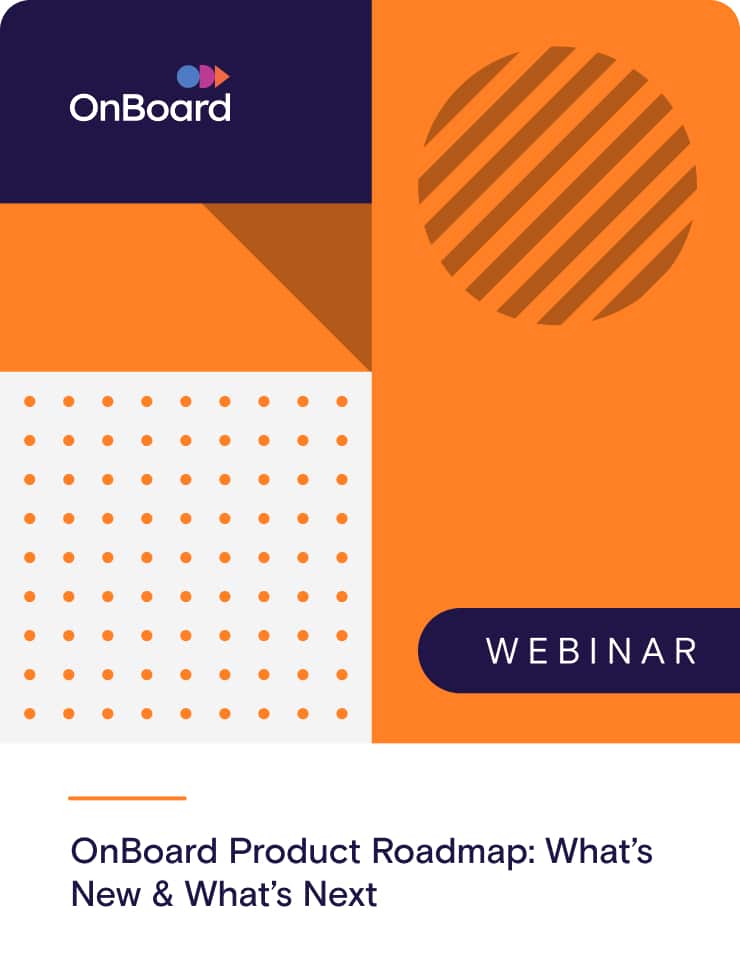 OnBoard

WEBINAR

OnBoard Product Roadmap: What’s New & What’s Next